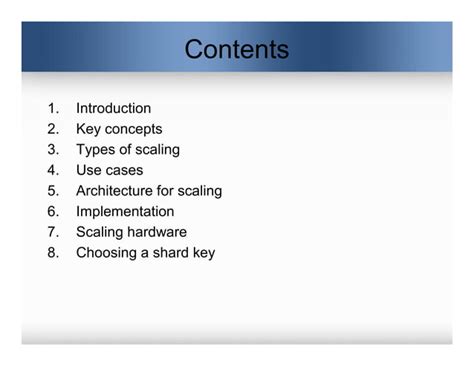 Contents

1. Introduction
2. Key concepts
3. Types of scaling
4. Use cases
5. Architecture for scaling
6. Implementation
7. Scaling hardware
8. Choosing a shard key